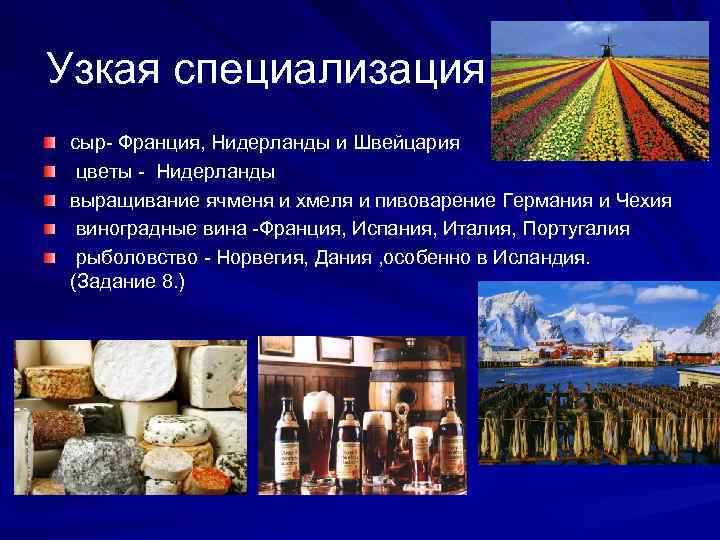 Узкая специализация

сыр- Франция, Нидерланды и Швейцария

цветы - Нидерланды

выращивание ячменя и хмеля и пивоварение Германия и Чехия

виноградные вина -Франция, Испания, Италия, Португалия

рыболовство - Норвегия, Дания ,особенно в Исландия. (Задание 8.)